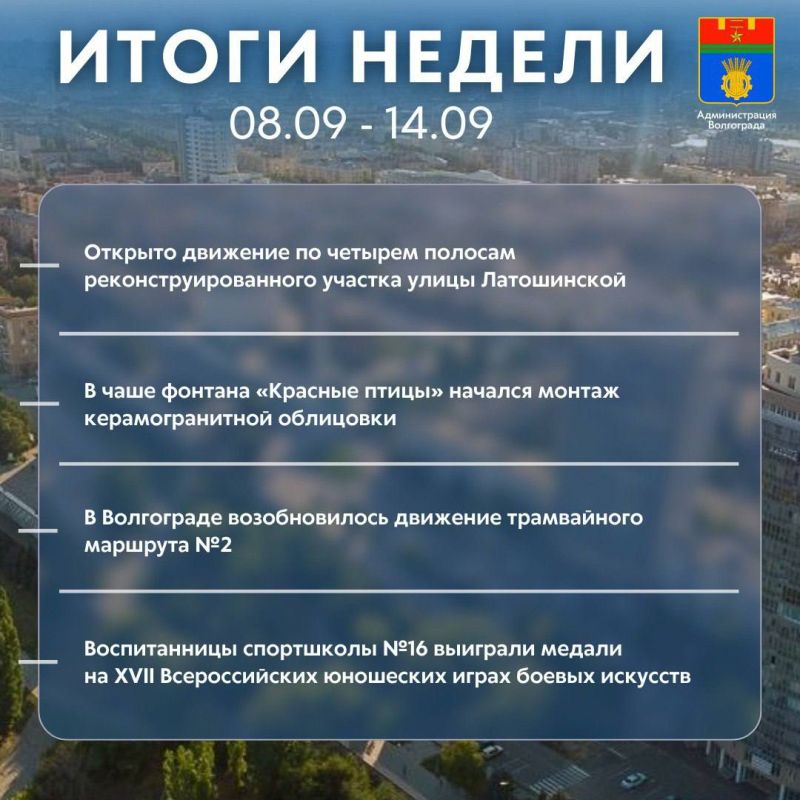 ИТОГИ НЕДЕЛИ
08.09 - 14.09

Администрация Волгограда

Открыто движение по четырем полосам реконструированного участка улицы Латошинской

В чаше фонтана «Красные птицы» начался монтаж керамогранитной облицовки

В Волгограде возобновилось движение трамвайного маршрута №2

Воспитанницы спортшколы №16 выиграли медали на XVII Всероссийских юношеских играх боевых искусств